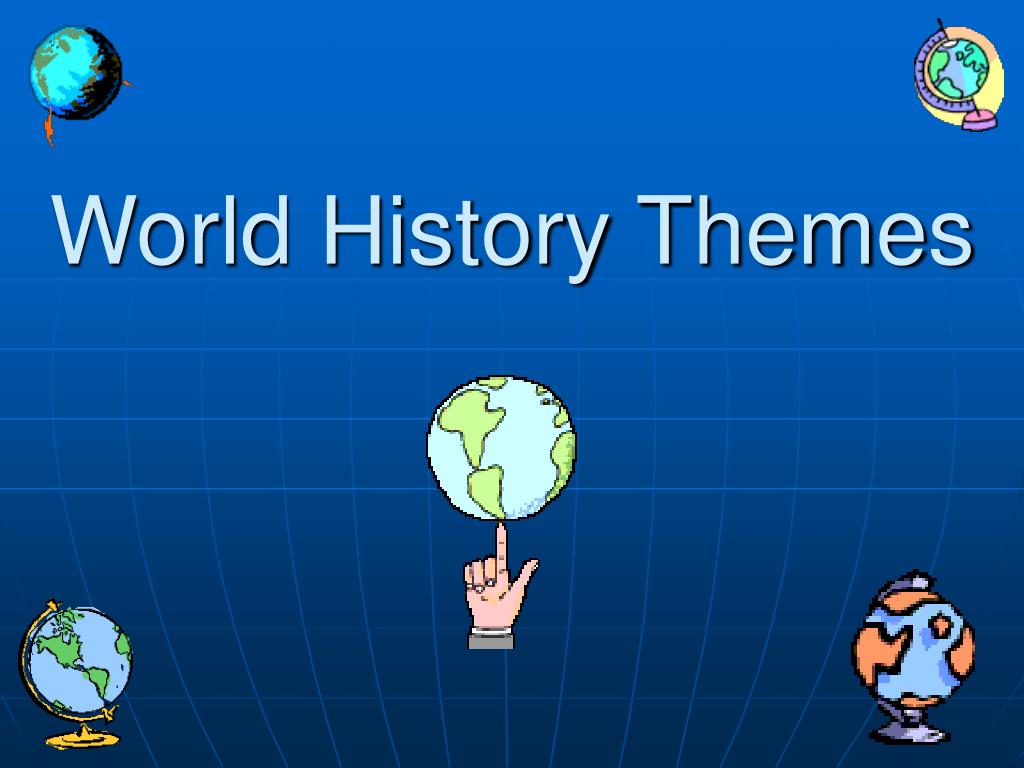 World History Themes